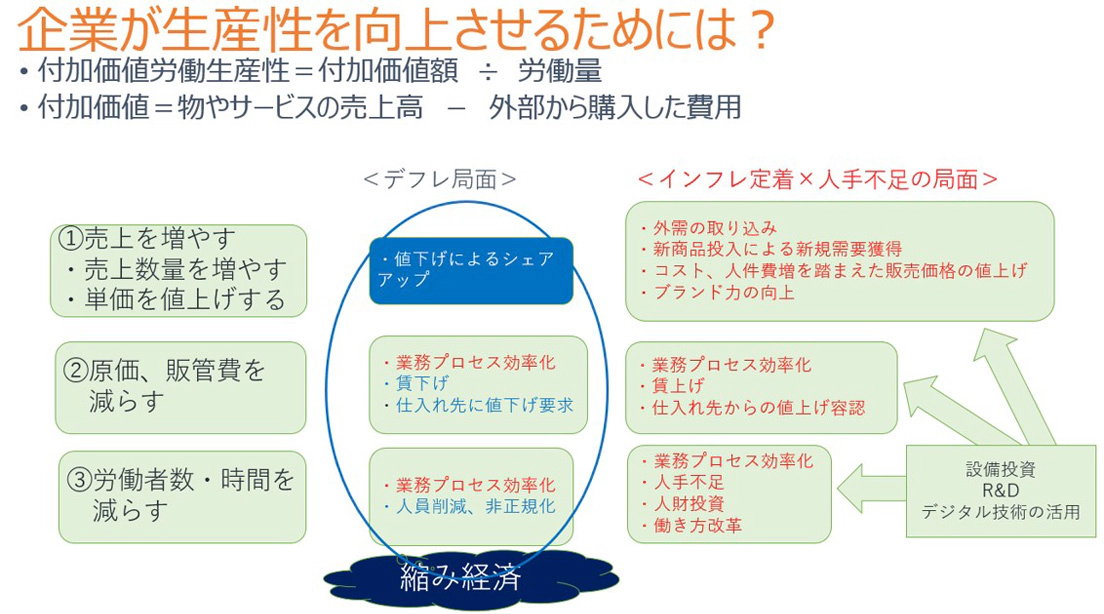 企業が生産性を向上させるためには？

• 付加価値労働生産性＝付加価値額 ÷ 労働量
• 付加価値＝物やサービスの売上高 － 外部から購入した費用

①売上を増やす
・売上数量を増やす
・単価を値上げする

②原価、販管費を減らす

③労働者数・時間を減らす

＜デフレ局面＞

・値下げによるシェアアップ

・業務プロセス効率化
・賃下げ
・仕入れ先に値下げ要求

・業務プロセス効率化
・人員削減、非正規化

縮み経済

＜インフレ定着×人手不足の局面＞

・外需の取り込み
・新商品投入による新規需要獲得
・コスト、人件費増を踏まえた販売価格の値上げ
・ブランド力の向上

・業務プロセス効率化
・賃上げ
・仕入れ先からの値上げ容認

・業務プロセス効率化
・人手不足
・人財投資
・働き方改革

設備投資
R&D
デジタル技術の活用